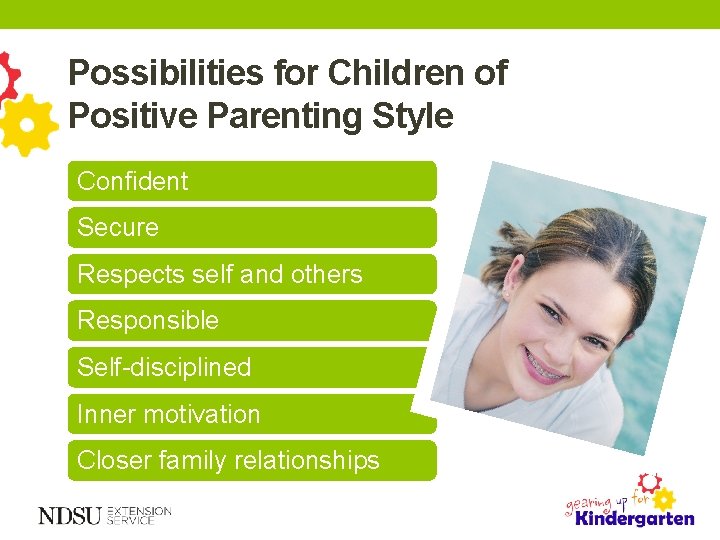 Possibilities for Children of Positive Parenting Style

Confident

Secure

Respects self and others

Responsible

Self-disciplined

Inner motivation

Closer family relationships

NDSU EXTENSION SERVICE

gearing up for Kindergarten